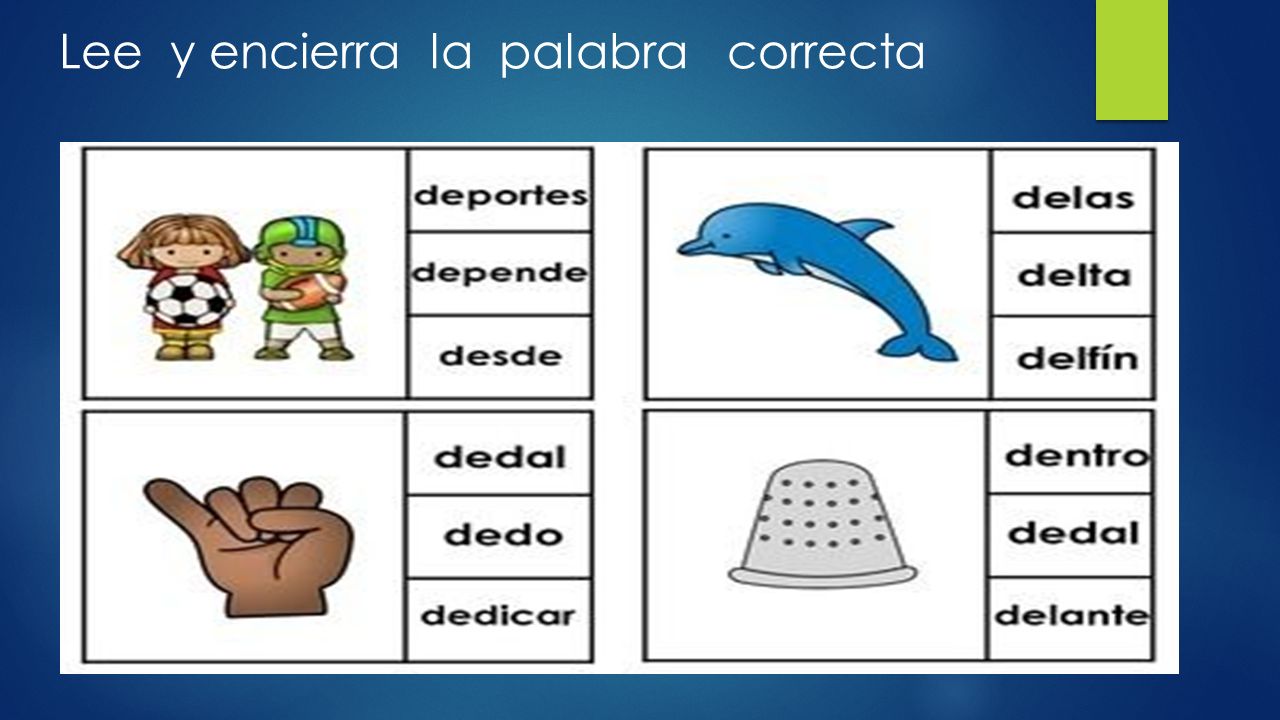 Lee y encierra la palabra correcta

deportes
depende
desde

delas
delta
delfín

dedal
dedo
dedicar

dentro
dedal
delante